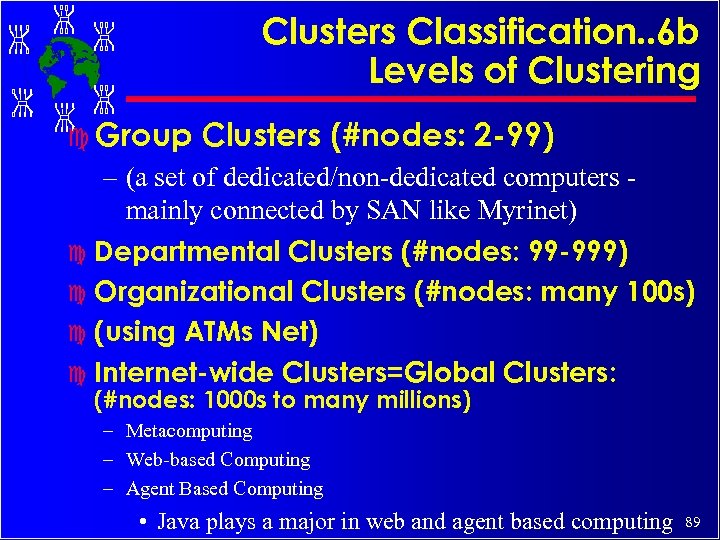 Clusters Classification..6b
Levels of Clustering

Group Clusters (#nodes: 2-99)

– (a set of dedicated/non-dedicated computers - mainly connected by SAN like Myrinet)

Departmental Clusters (#nodes: 99-999)

Organizational Clusters (#nodes: many 100s)

(using ATMs Net)

Internet-wide Clusters=Global Clusters: (#nodes: 1000s to many millions)

– Metacomputing

– Web-based Computing

– Agent Based Computing

• Java plays a major in web and agent based computing

89